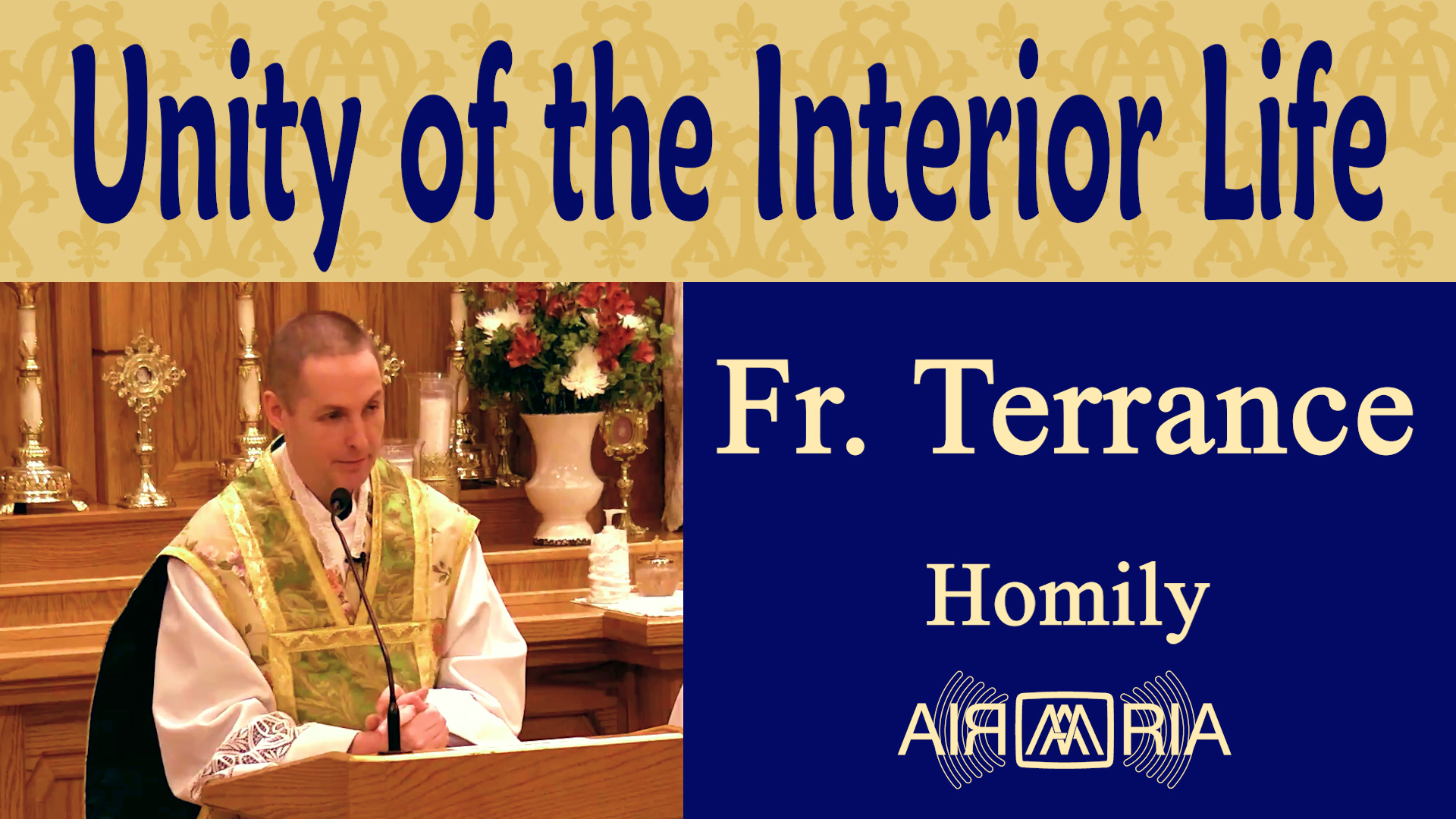 Unity of the Interior Life

Fr. Terrance

Homily

AIRMARIA